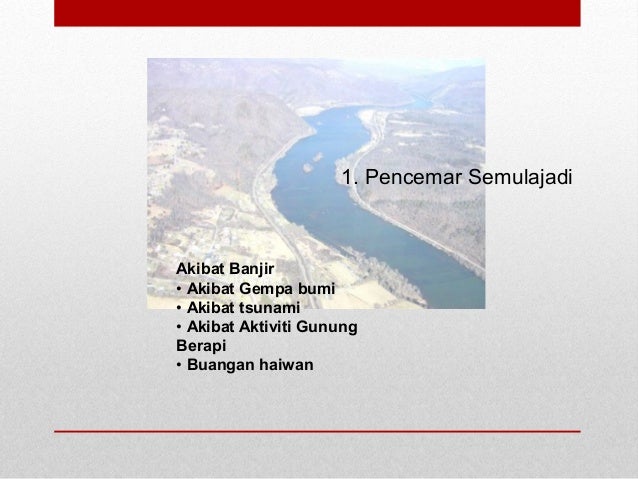 1. Pencemar Semulajadi

Akibat Banjir
• Akibat Gempa bumi
• Akibat tsunami
• Akibat Aktiviti Gunung Berapi
• Buangan haiwan